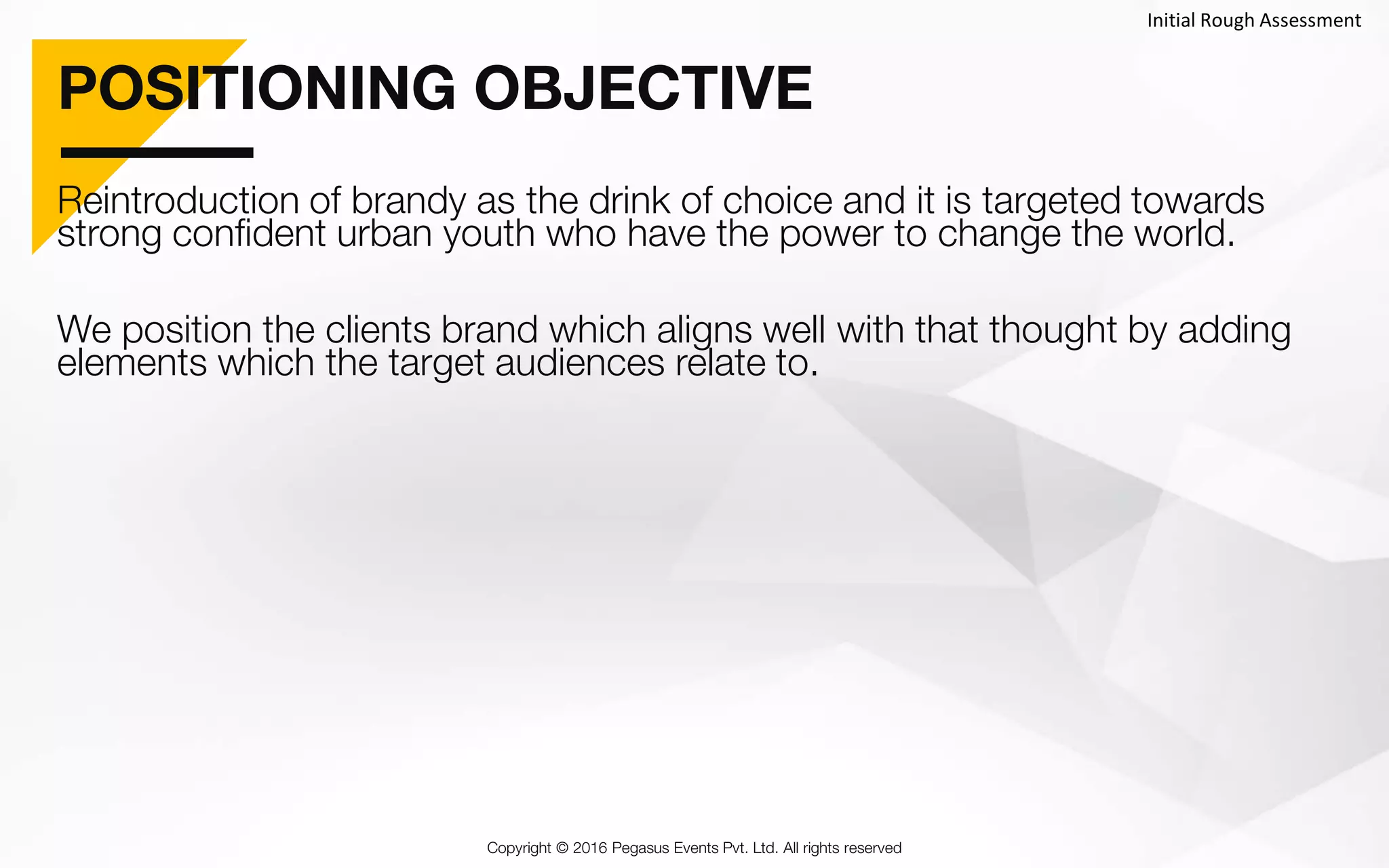 Initial Rough Assessment

POSITIONING OBJECTIVE

Reintroduction of brandy as the drink of choice and it is targeted towards strong confident urban youth who have the power to change the world.

We position the clients brand which aligns well with that thought by adding elements which the target audiences relate to.

Copyright © 2016 Pegasus Events Pvt. Ltd. All rights reserved